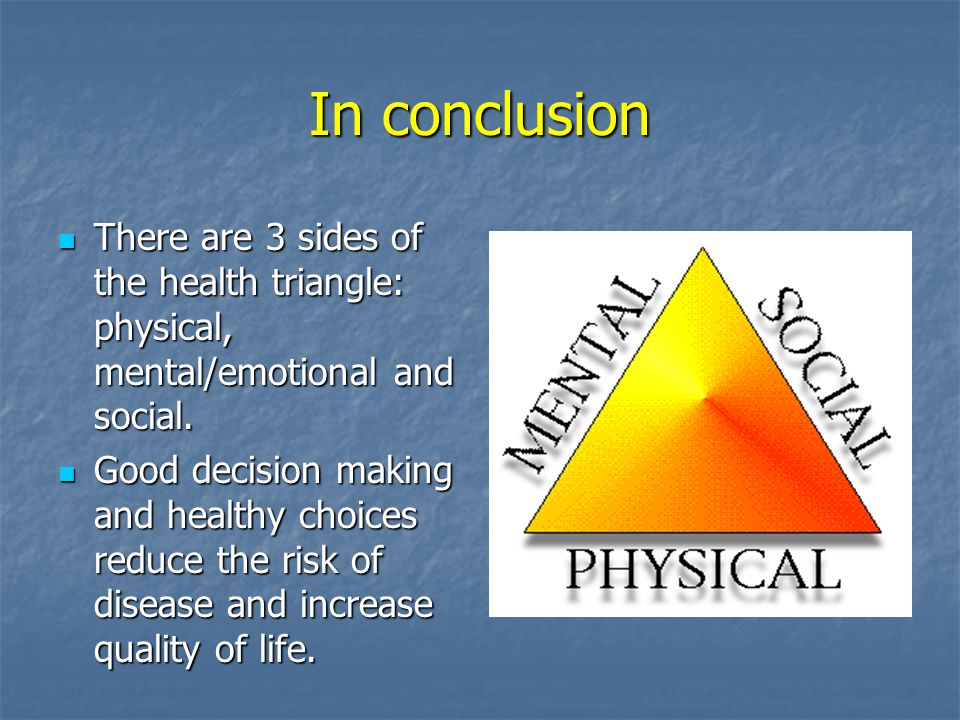 In conclusion

- There are 3 sides of the health triangle: physical, mental/emotional and social.
- Good decision making and healthy choices reduce the risk of disease and increase quality of life.

MENTAL
SOCIAL
PHYSICAL